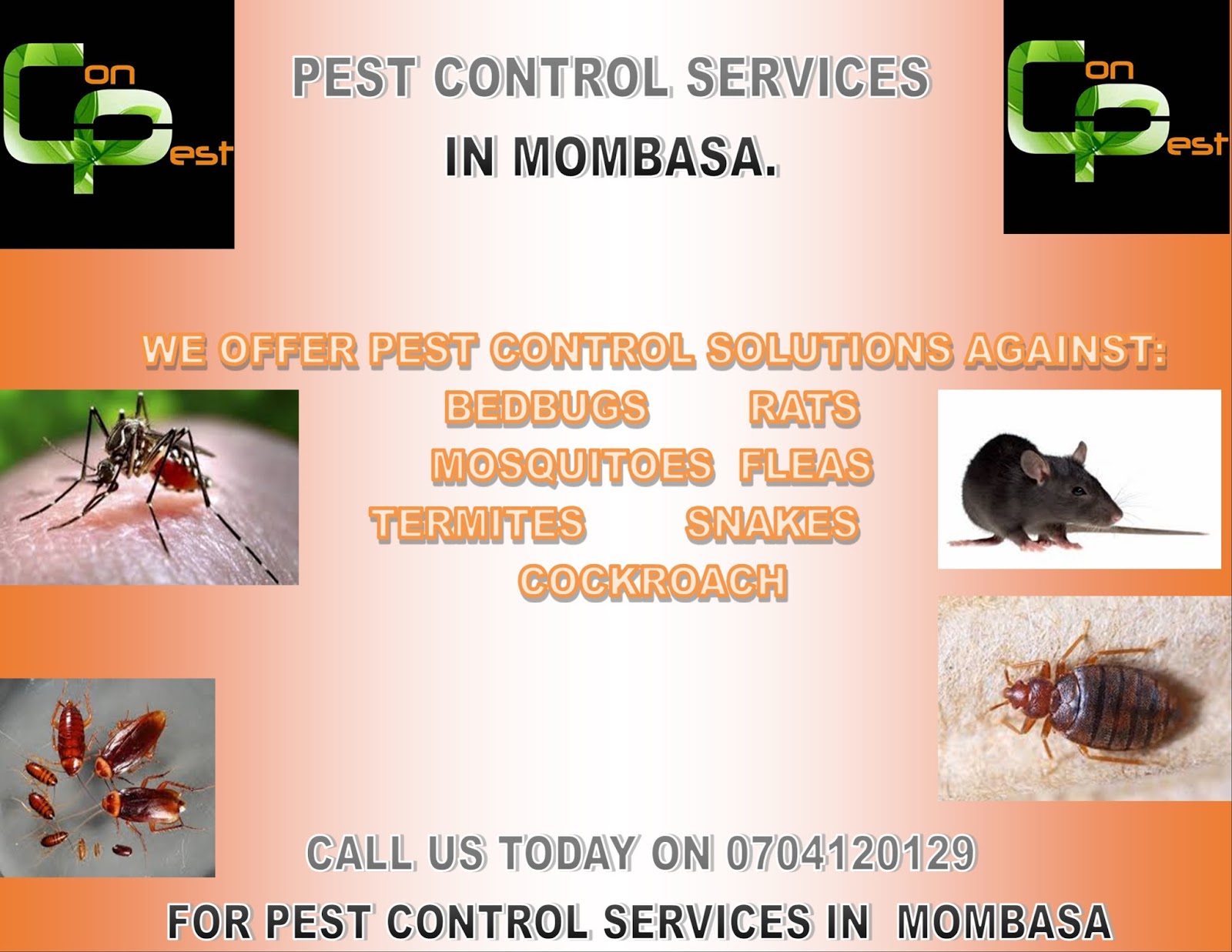 Con Pest

PEST CONTROL SERVICES IN MOMBASA.

Con Pest

WE OFFER PEST CONTROL SOLUTIONS AGAINST:

BEDBUGS RATS
MOSQUITOES FLEAS
TERMITES SNAKES
COCKROACH

CALL US TODAY ON 0704120129

FOR PEST CONTROL SERVICES IN MOMBASA